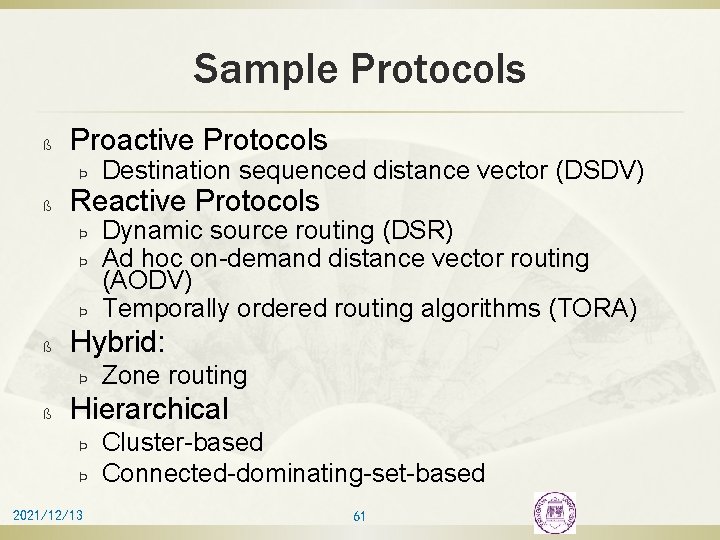 Sample Protocols

ß Proactive Protocols
Þ Destination sequenced distance vector (DSDV)
ß Reactive Protocols
Þ Dynamic source routing (DSR)
Þ Ad hoc on-demand distance vector routing (AODV)
Þ Temporally ordered routing algorithms (TORA)
ß Hybrid:
Þ Zone routing
ß Hierarchical
Þ Cluster-based
Þ Connected-dominating-set-based

2021/12/13 61